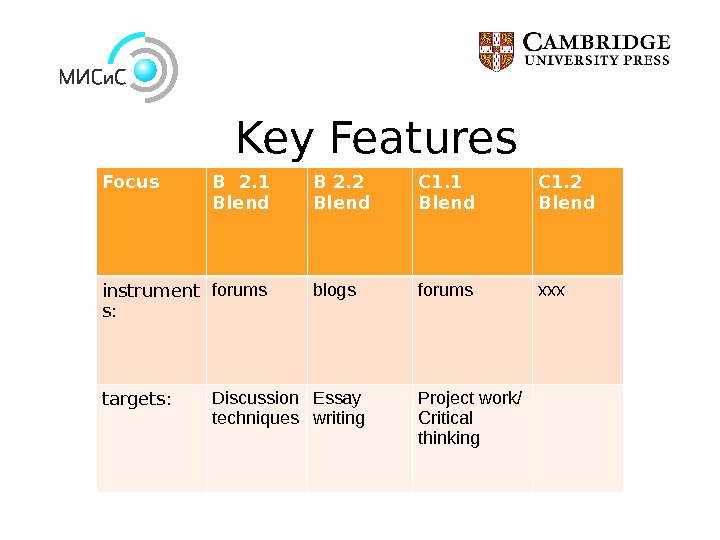 МИСиС

CAMBRIDGE UNIVERSITY PRESS

Key Features

| Focus | B 2.1 Blend | B 2.2 Blend | C1.1 Blend | C1.2 Blend |
|---|---|---|---|---|
| instruments: | forums | blogs | forums | xxx |
| targets: | Discussion techniques | Essay writing | Project work/ Critical thinking | |